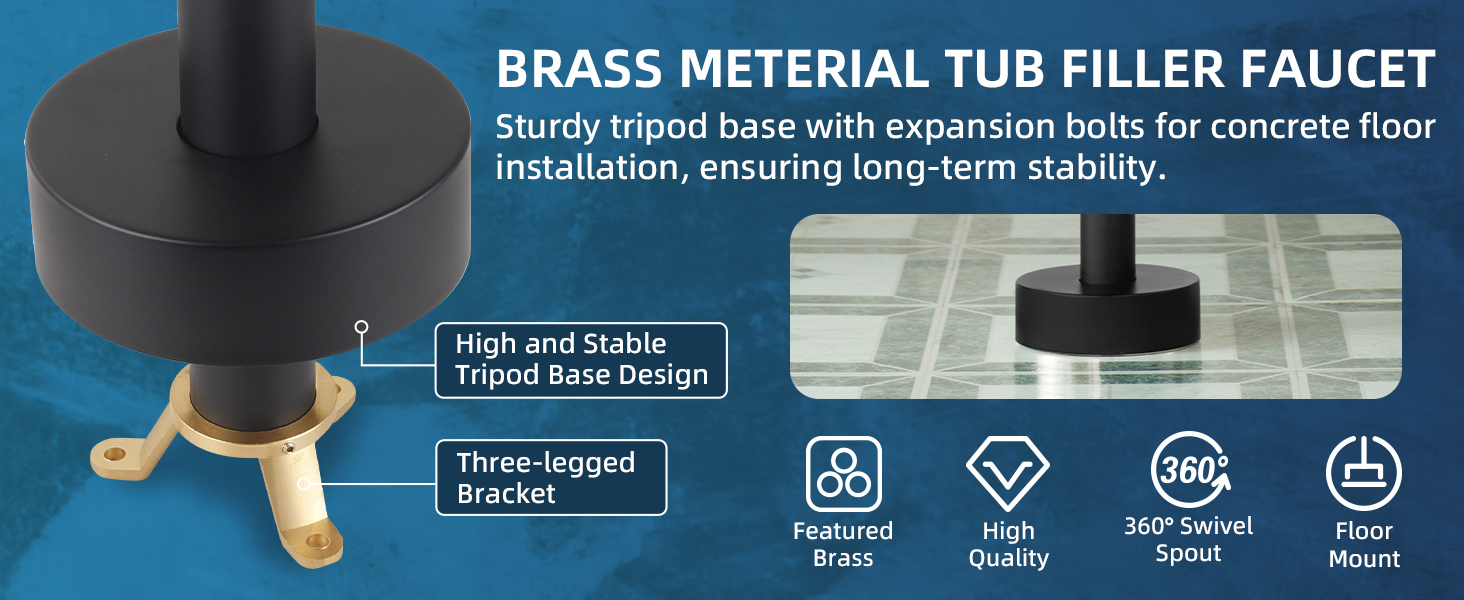 BRASS METERIAL TUB FILLER FAUCET

Sturdy tripod base with expansion bolts for concrete floor installation, ensuring long-term stability.

High and Stable Tripod Base Design

Three-legged Bracket

Featured Brass

High Quality

360°

360° Swivel Spout

Floor Mount